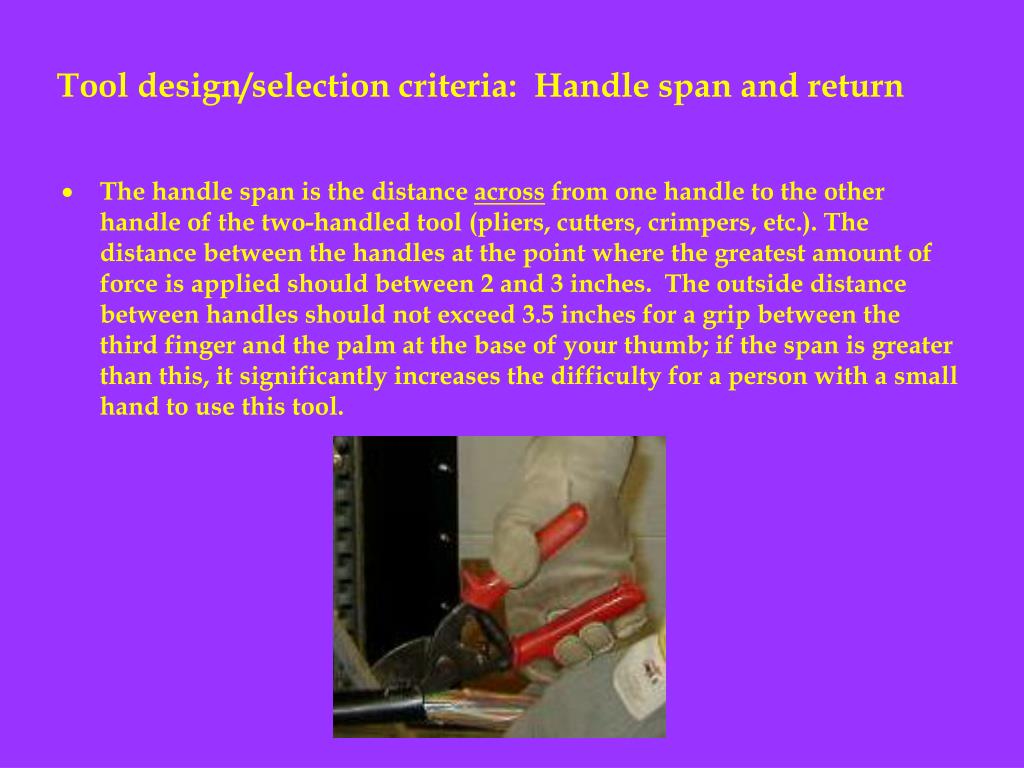 Tool design/selection criteria:  Handle span and return

• The handle span is the distance across from one handle to the other handle of the two-handled tool (pliers, cutters, crimpers, etc.). The distance between the handles at the point where the greatest amount of force is applied should between 2 and 3 inches.  The outside distance between handles should not exceed 3.5 inches for a grip between the third finger and the palm at the base of your thumb; if the span is greater than this, it significantly increases the difficulty for a person with a small hand to use this tool.